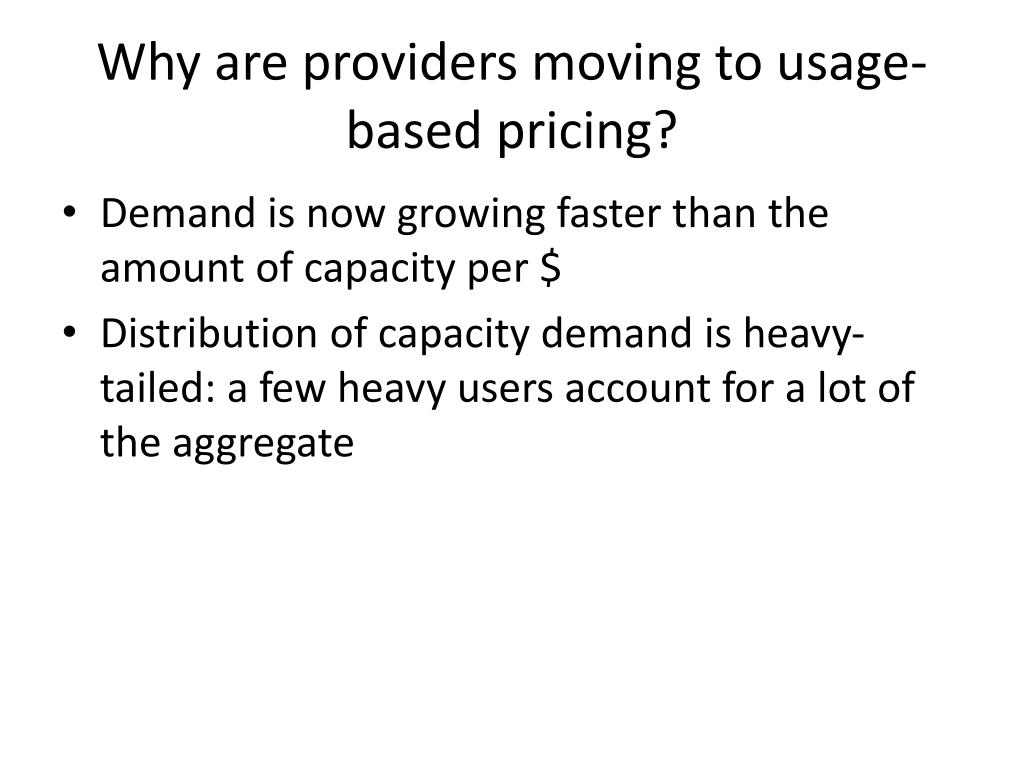 Why are providers moving to usage-based pricing?

• Demand is now growing faster than the amount of capacity per \$

• Distribution of capacity demand is heavy-tailed: a few heavy users account for a lot of the aggregate